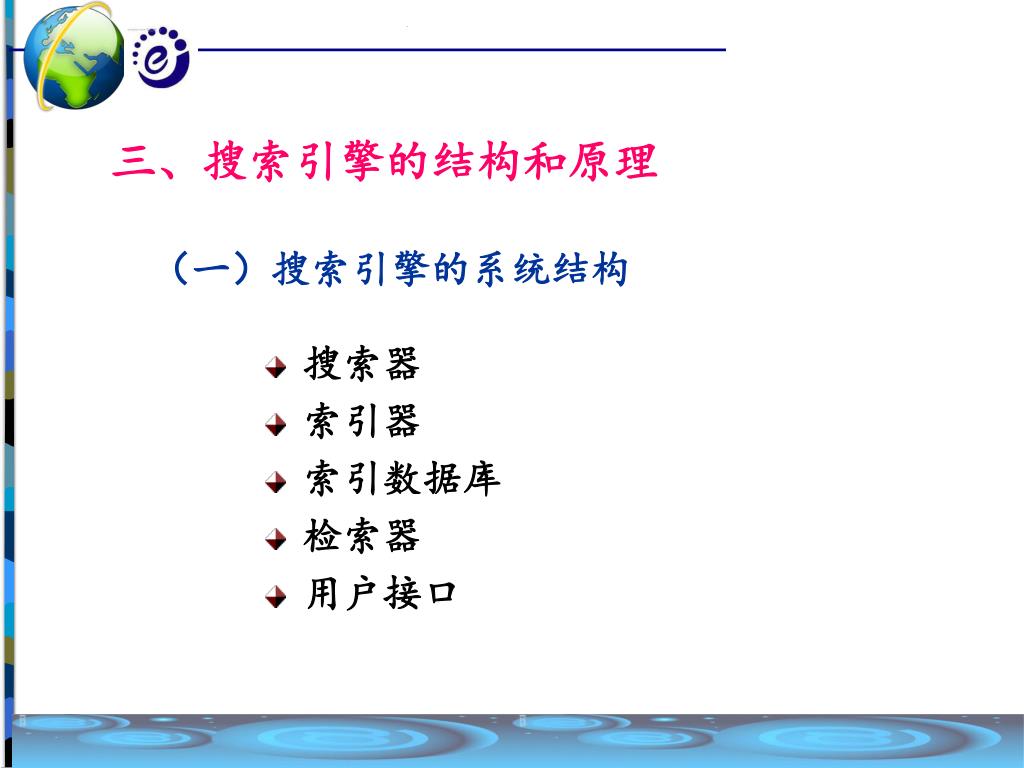 三、搜索引擎的结构和原理

（一）搜索引擎的系统结构

搜索器
索引器
索引数据库
检索器
用户接口